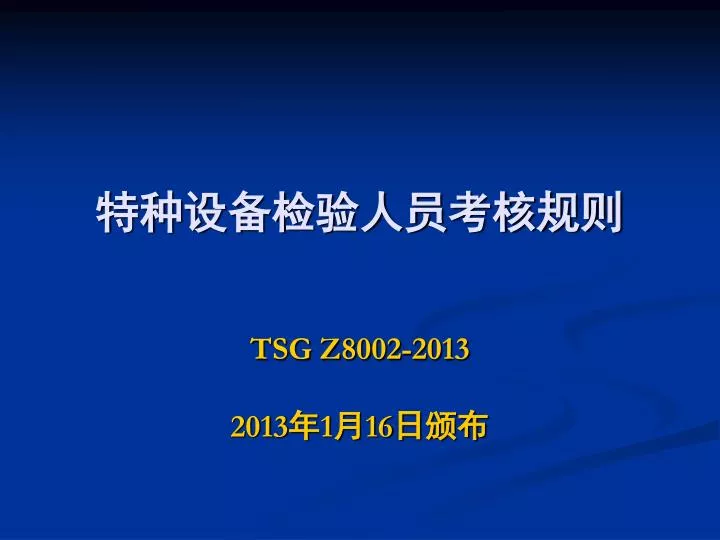 特种设备检验人员考核规则

TSG Z8002-2013

2013年1月16日颁布